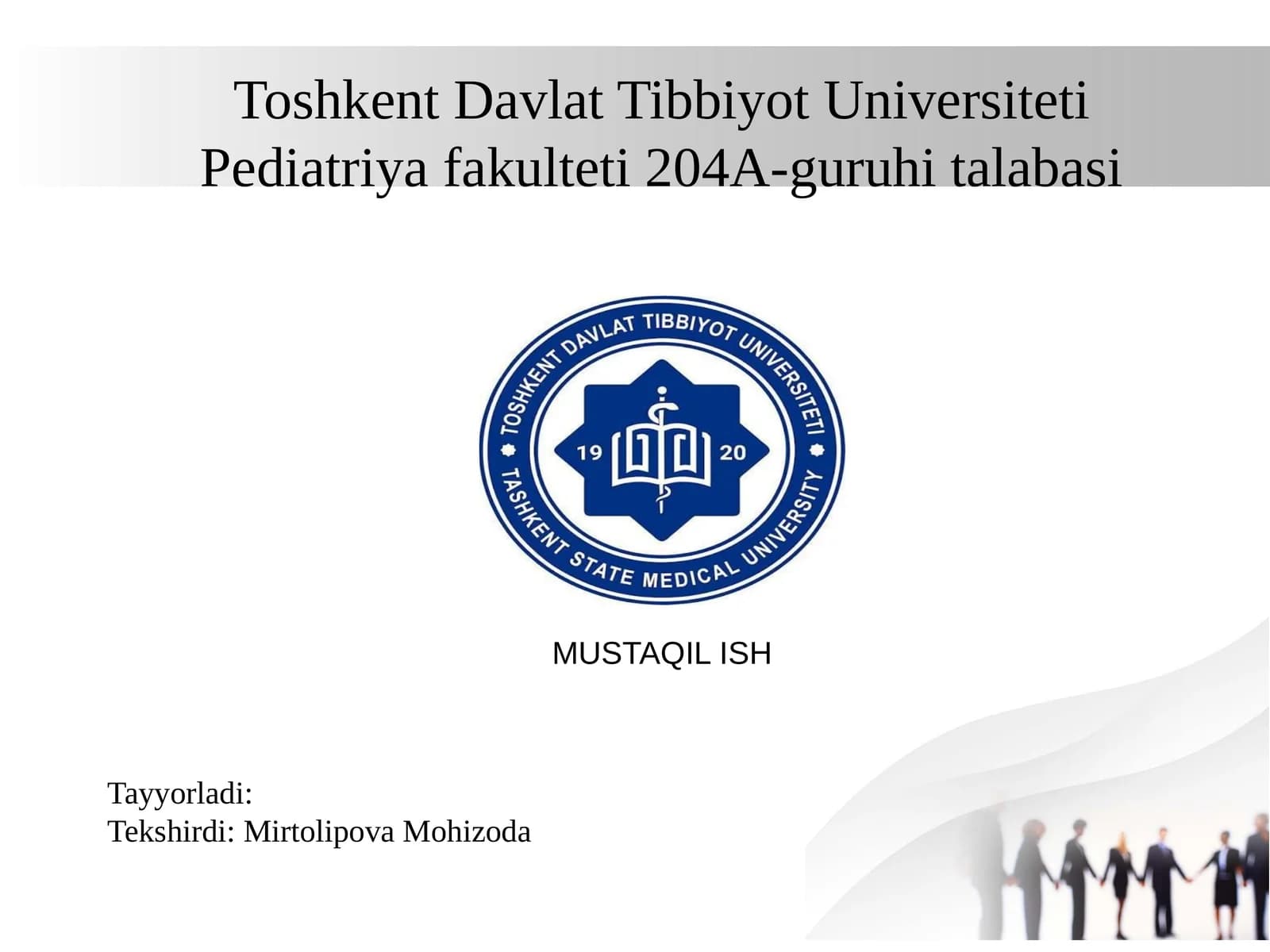 Toshkent Davlat Tibbiyot Universiteti
Pediatriya fakulteti 204A-guruhi talabasi

TOSHKENT DAVLAT TIBBIYOT UNIVERSITETI
19
20
TASHKENT STATE MEDICAL UNIVERSITY

MUSTAQIL ISH

Tayyorladi:
Tekshirdi: Mirtolipova Mohizoda